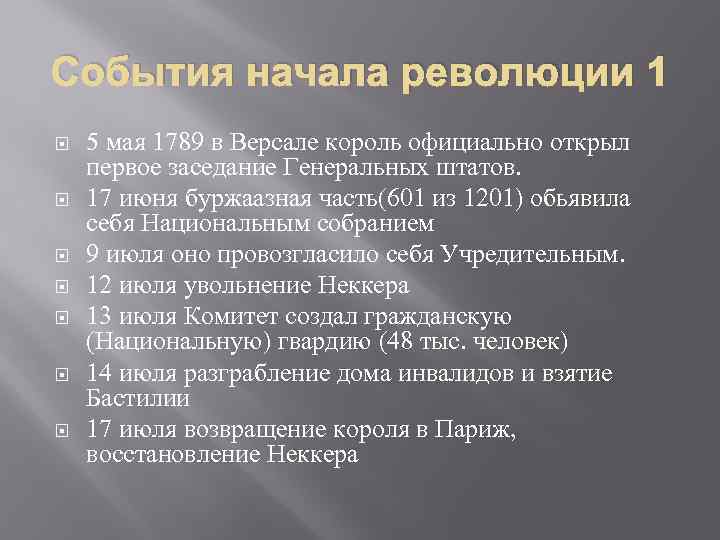 События начала революции 1

5 мая 1789 в Версале король официально открыл первое заседание Генеральных штатов.

17 июня буржаазная часть(601 из 1201) обьявила себя Национальным собранием

9 июля оно провозгласило себя Учредительным.

12 июля увольнение Неккера

13 июля Комитет создал гражданскую (Национальную) гвардию (48 тыс. человек)

14 июля разграбление дома инвалидов и взятие Бастилии

17 июля возвращение короля в Париж, восстановление Неккера